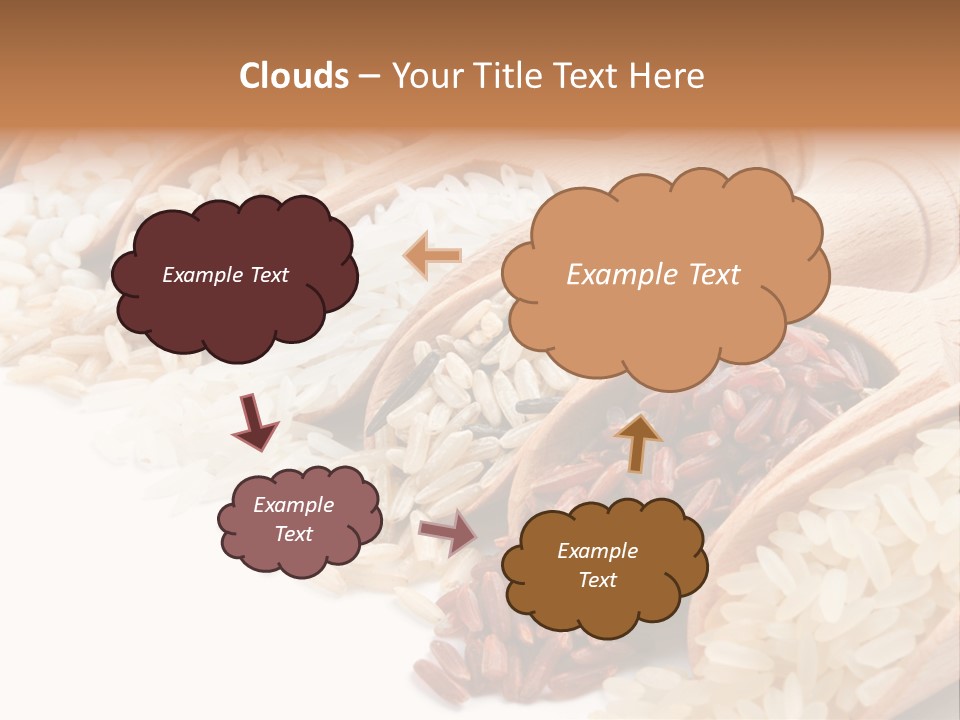 Clouds – Your Title Text Here

Example Text

Example Text

Example Text

Example Text